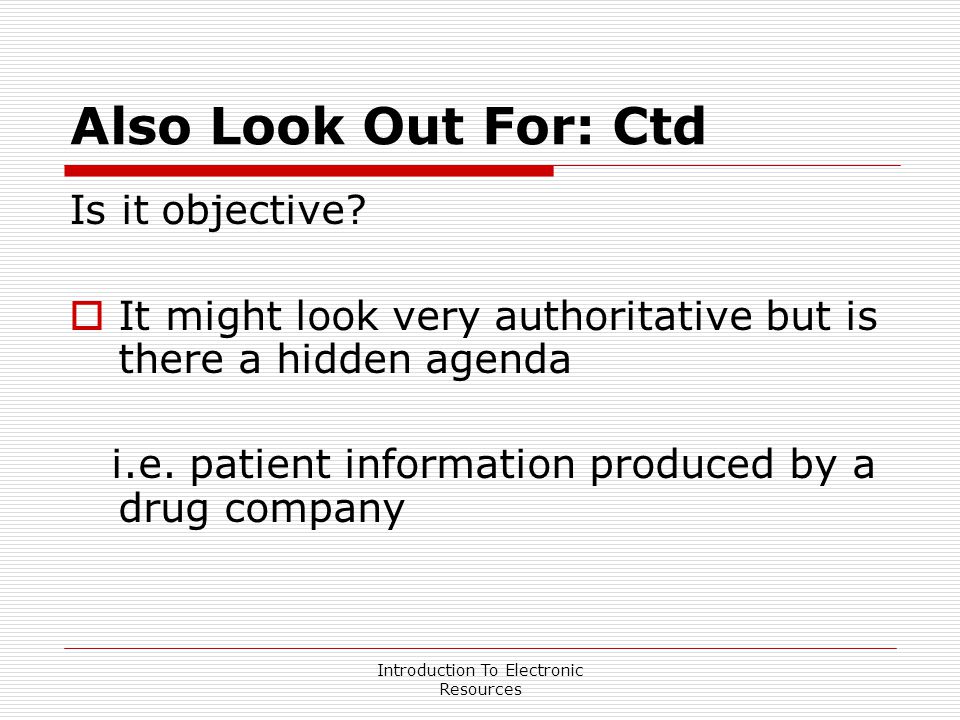 Also Look Out For: Ctd

Is it objective?

It might look very authoritative but is there a hidden agenda

i.e. patient information produced by a drug company

Introduction To Electronic Resources